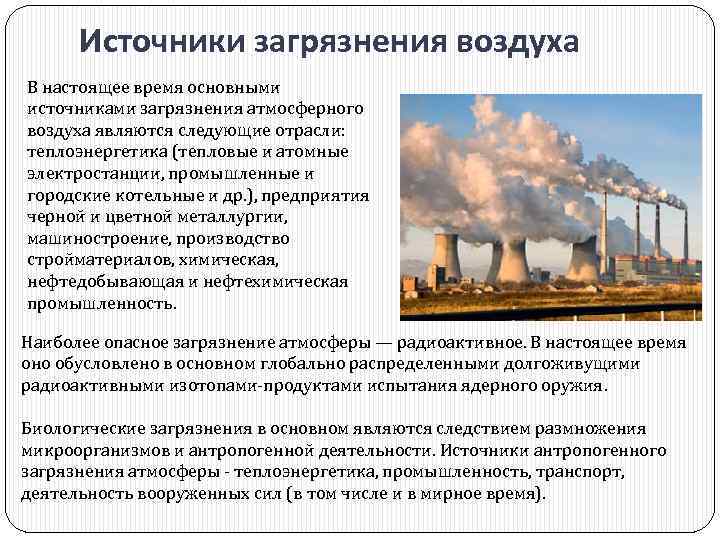 Источники загрязнения воздуха

В настоящее время основными источниками загрязнения атмосферного воздуха являются следующие отрасли: теплоэнергетика (тепловые и атомные электростанции, промышленные и городские котельные и др.), предприятия черной и цветной металлургии, машиностроение, производство стройматериалов, химическая, нефтедобывающая и нефтехимическая промышленность.

Наиболее опасное загрязнение атмосферы — радиоактивное. В настоящее время оно обусловлено в основном глобально распределенными долгоживущими радиоактивными изотопами-продуктами испытания ядерного оружия.

Биологические загрязнения в основном являются следствием размножения микроорганизмов и антропогенной деятельности. Источники антропогенного загрязнения атмосферы - теплоэнергетика, промышленность, транспорт, деятельность вооруженных сил (в том числе и в мирное время).